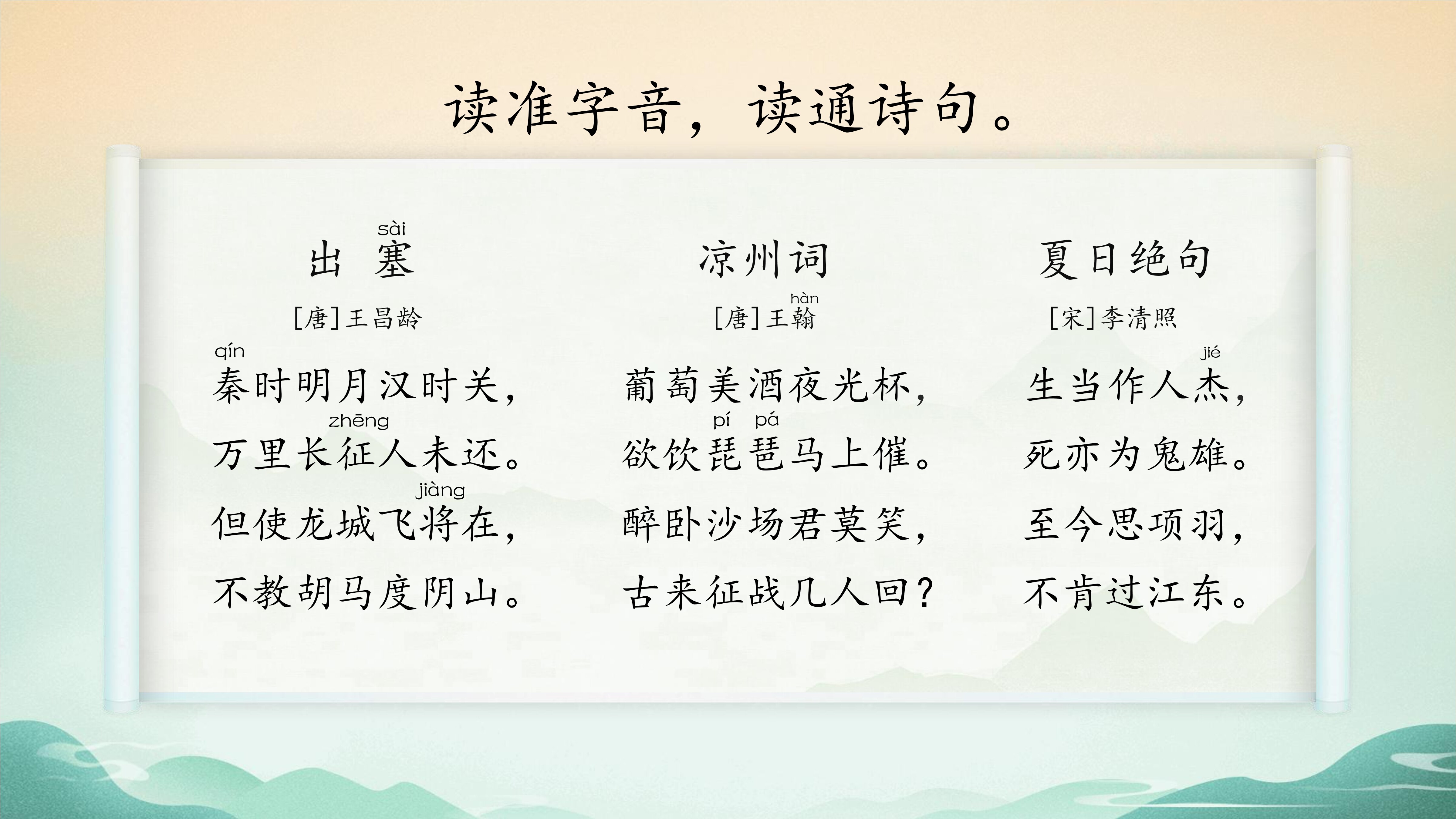 读准字音，读通诗句。

sài
出 塞

[唐]王昌龄

qín
秦时明月汉时关，
zhēng
万里长征人未还。
jiàng
但使龙城飞将在，
不教胡马度阴山。

凉州词

hàn
[唐]王翰

葡萄美酒夜光杯，
pí pá
欲饮琵琶马上催。
醉卧沙场君莫笑，
古来征战几人回？

夏日绝句

[宋]李清照

jié
生当作人杰，
死亦为鬼雄。
至今思项羽，
不肯过江东。